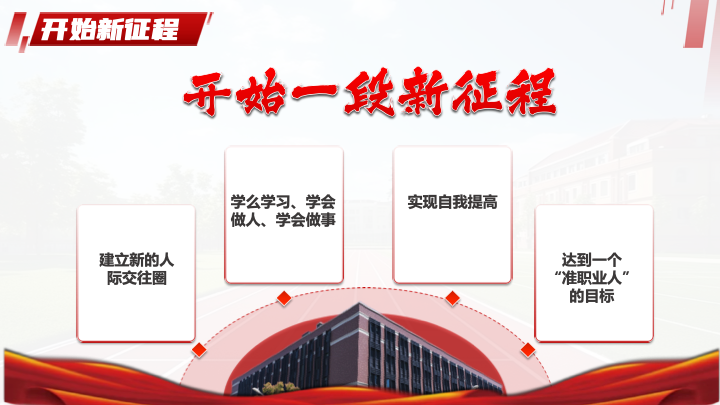 开始新征程

开始一段新征程

建立新的人际交往圈

学么学习、学会做人、学会做事

实现自我提高

达到一个“准职业人”的目标